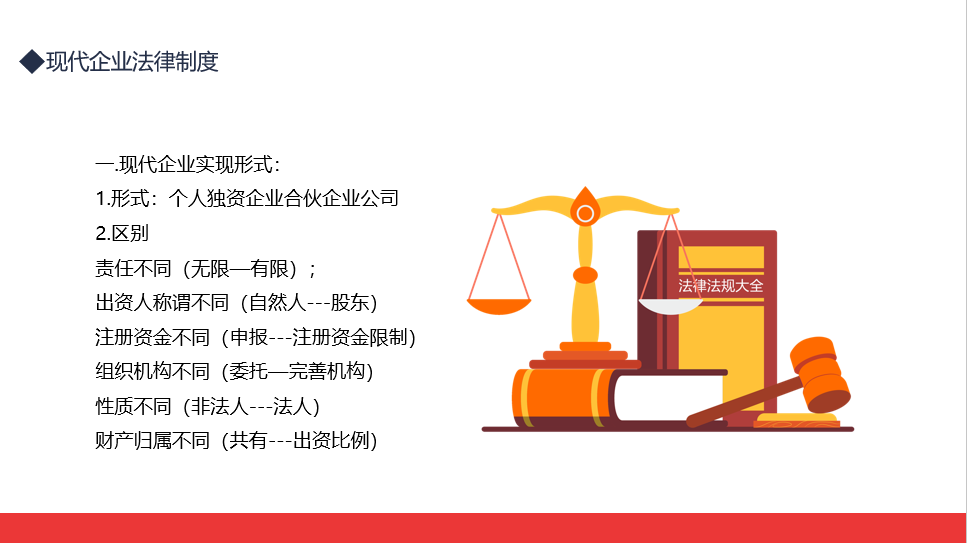 ◆现代企业法律制度

一.现代企业实现形式：
1.形式：个人独资企业合伙企业公司
2.区别
责任不同（无限—有限）；
出资人称谓不同（自然人---股东）
注册资金不同（申报---注册资金限制）
组织机构不同（委托—完善机构）
性质不同（非法人---法人）
财产归属不同（共有---出资比例）

法律法规大全